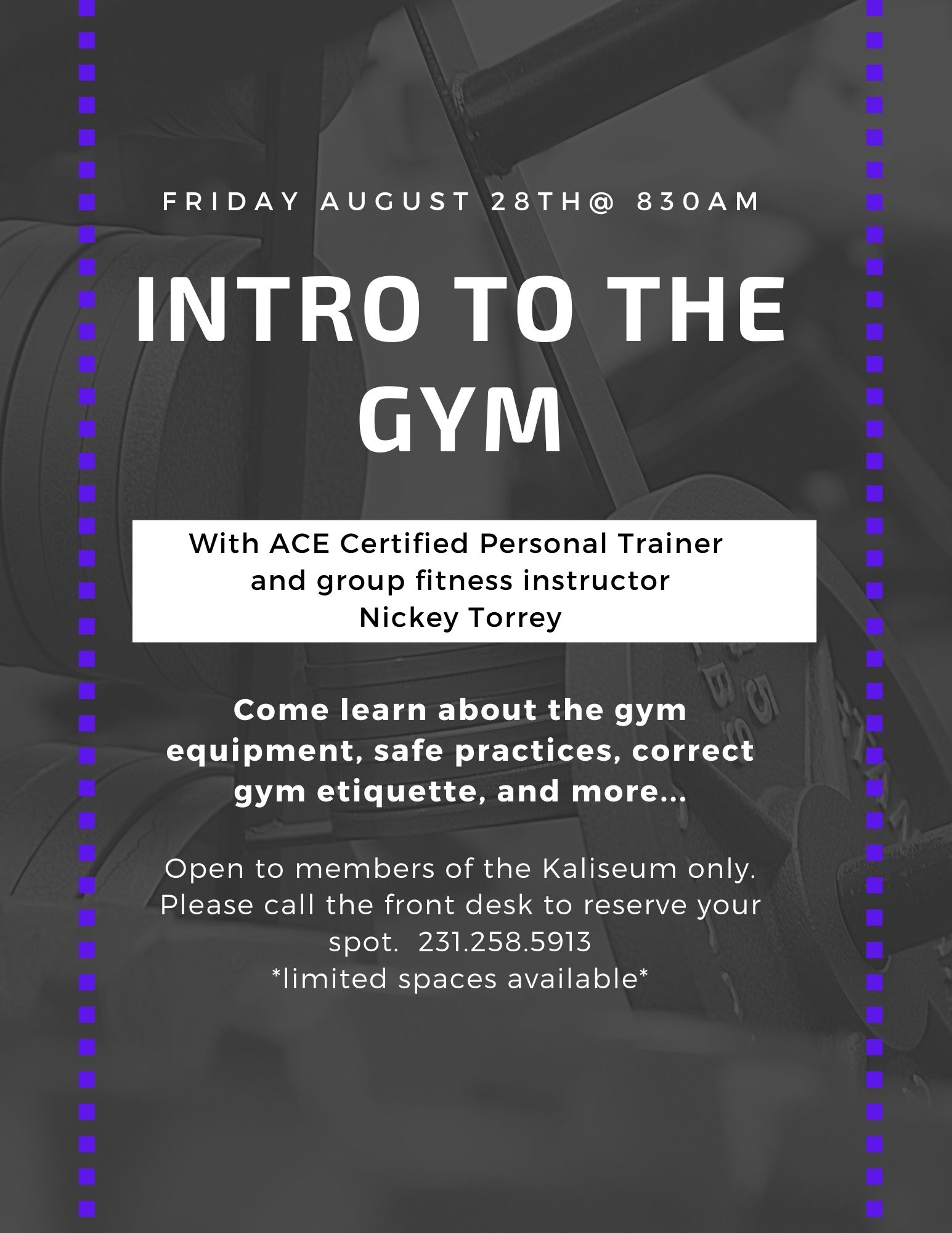 FRIDAY AUGUST 28TH@ 830AM

INTRO TO THE GYM

With ACE Certified Personal Trainer and group fitness instructor Nickey Torrey

Come learn about the gym equipment, safe practices, correct gym etiquette, and more...

Open to members of the Kaliseum only. Please call the front desk to reserve your spot. 231.258.5913
*limited spaces available*